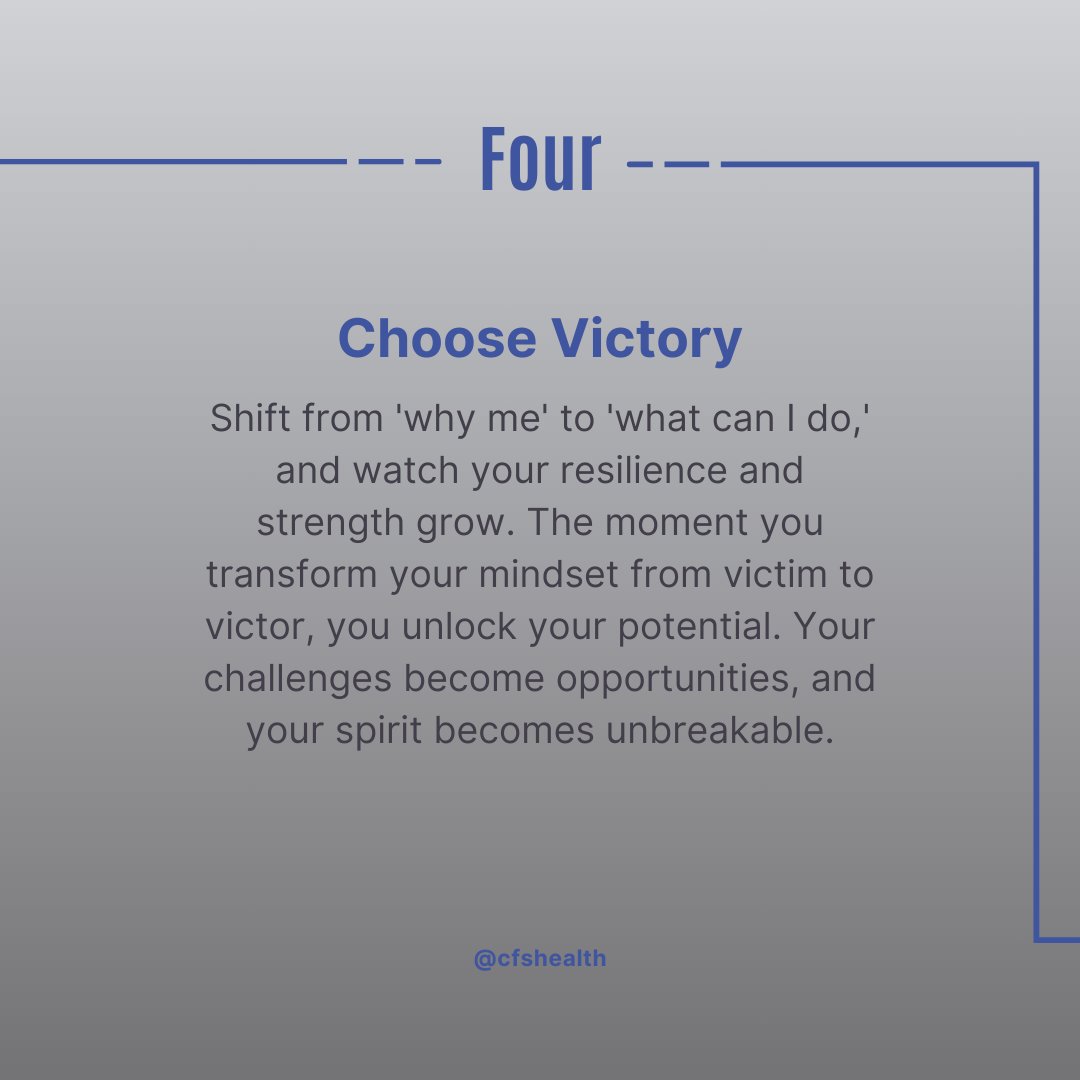 Four

Choose Victory

Shift from 'why me' to 'what can I do,' and watch your resilience and strength grow. The moment you transform your mindset from victim to victor, you unlock your potential. Your challenges become opportunities, and your spirit becomes unbreakable.

@cfshealth